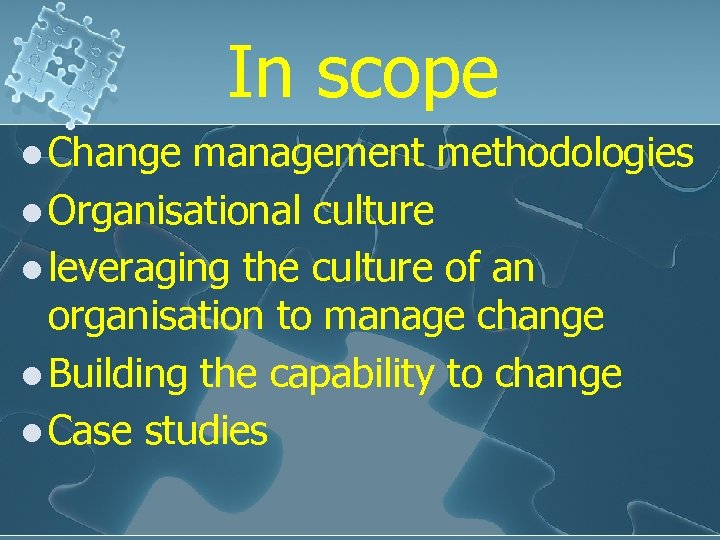 In scope

- Change management methodologies
- Organisational culture
- leveraging the culture of an organisation to manage change
- Building the capability to change
- Case studies